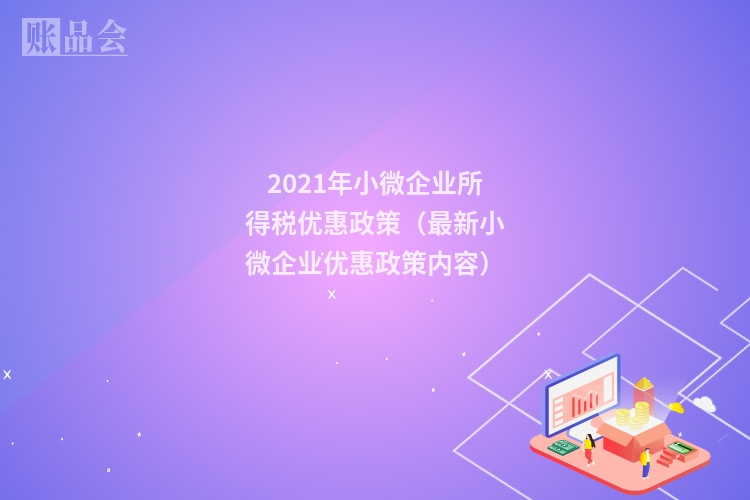 账品会

2021年小微企业所得税优惠政策（最新小微企业优惠政策内容）